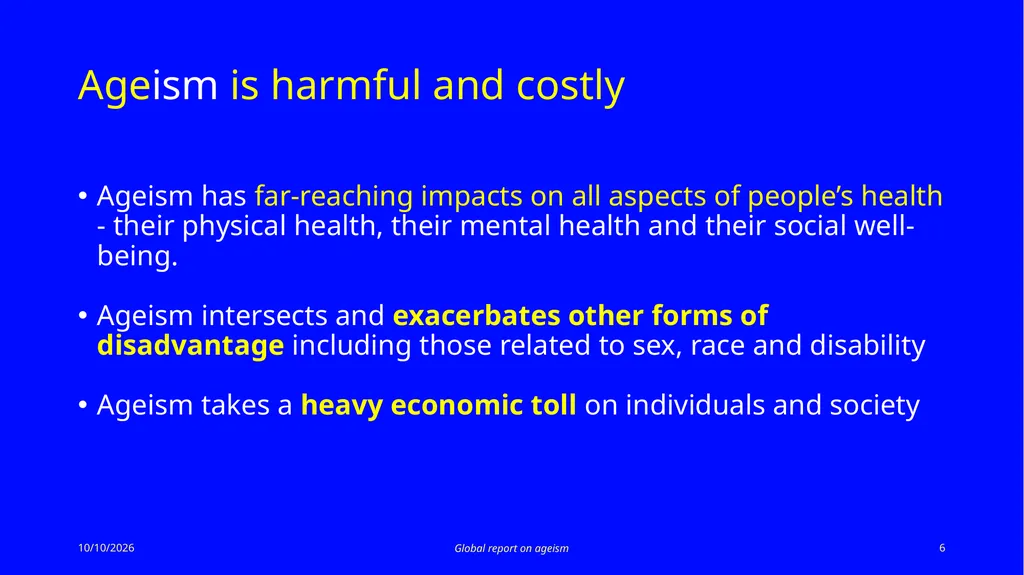 Ageism is harmful and costly

• Ageism has far-reaching impacts on all aspects of people's health - their physical health, their mental health and their social well-being.

• Ageism intersects and exacerbates other forms of disadvantage including those related to sex, race and disability

• Ageism takes a heavy economic toll on individuals and society

10/10/2026

Global report on ageism

6